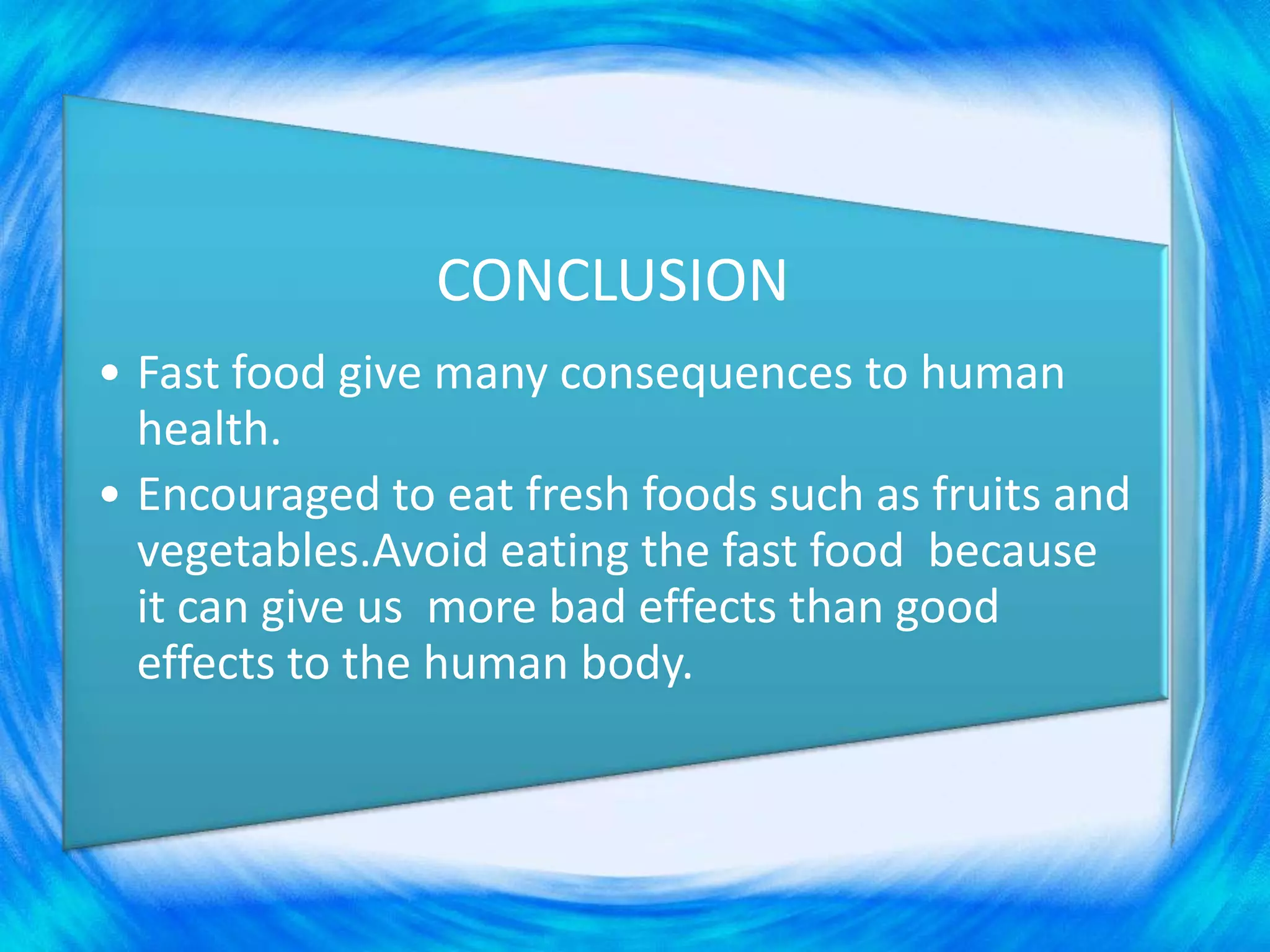 CONCLUSION

• Fast food give many consequences to human health.

• Encouraged to eat fresh foods such as fruits and vegetables.Avoid eating the fast food because it can give us more bad effects than good effects to the human body.